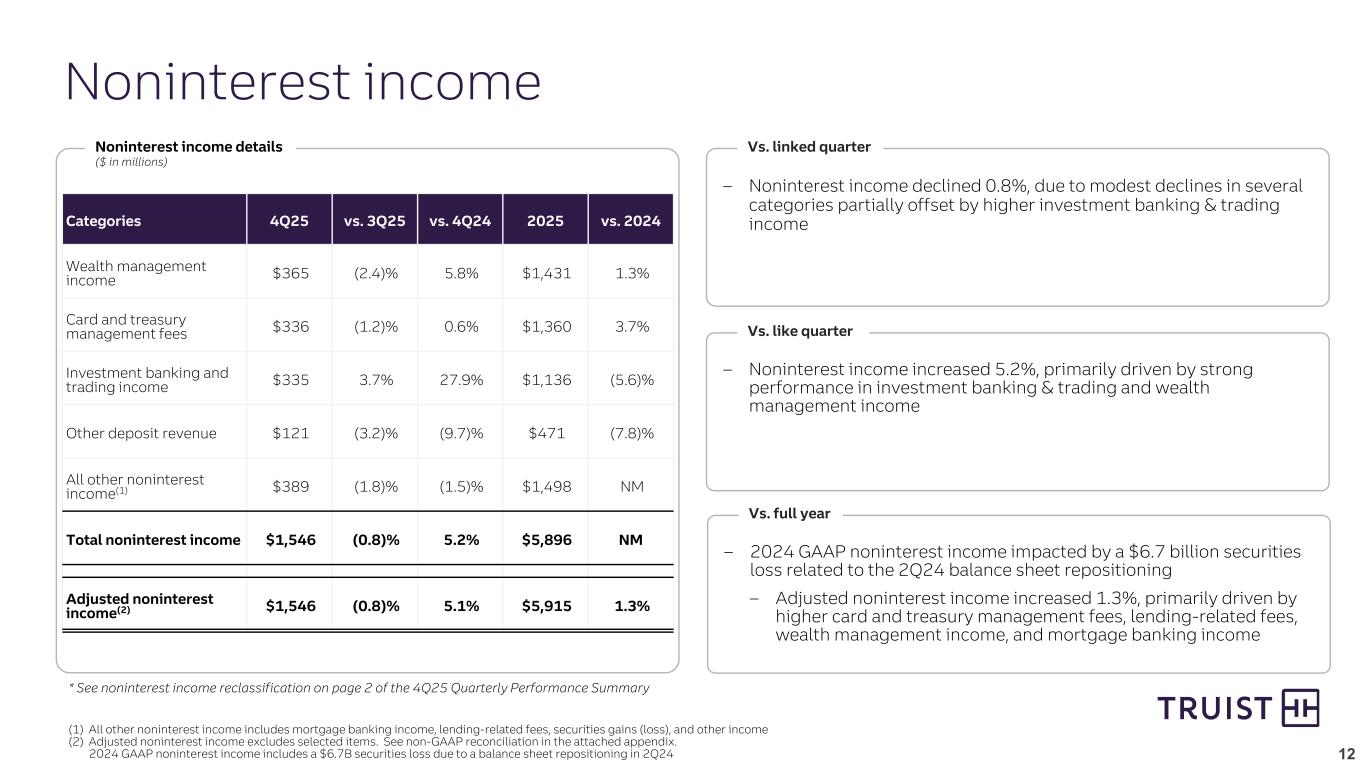 Noninterest income

Noninterest income details
($ in millions)

| Categories | 4Q25 | vs. 3Q25 | vs. 4Q24 | 2025 | vs. 2024 |
|---|---|---|---|---|---|
| Wealth management income | \$365 | (2.4)% | 5.8% | \$1,431 | 1.3% |
| Card and treasury management fees | \$336 | (1.2)% | 0.6% | \$1,360 | 3.7% |
| Investment banking and trading income | \$335 | 3.7% | 27.9% | \$1,136 | (5.6)% |
| Other deposit revenue | \$121 | (3.2)% | (9.7)% | \$471 | (7.8)% |
| All other noninterest income$^{(1)}$ | \$389 | (1.8)% | (1.5)% | \$1,498 | NM |
| Total noninterest income | \$1,546 | (0.8)% | 5.2% | \$5,896 | NM |
| Adjusted noninterest income$^{(2)}$ | \$1,546 | (0.8)% | 5.1% | \$5,915 | 1.3% |

* See noninterest income reclassification on page 2 of the 4Q25 Quarterly Performance Summary

Vs. linked quarter

– Noninterest income declined 0.8%, due to modest declines in several categories partially offset by higher investment banking & trading income

Vs. like quarter

– Noninterest income increased 5.2%, primarily driven by strong performance in investment banking & trading and wealth management income

Vs. full year

– 2024 GAAP noninterest income impacted by a \$6.7 billion securities loss related to the 2Q24 balance sheet repositioning

– Adjusted noninterest income increased 1.3%, primarily driven by higher card and treasury management fees, lending-related fees, wealth management income, and mortgage banking income

TRUIST

(1) All other noninterest income includes mortgage banking income, lending-related fees, securities gains (loss), and other income
(2) Adjusted noninterest income excludes selected items. See non-GAAP reconciliation in the attached appendix. 2024 GAAP noninterest income includes a \$6.7B securities loss due to a balance sheet repositioning in 2Q24

12